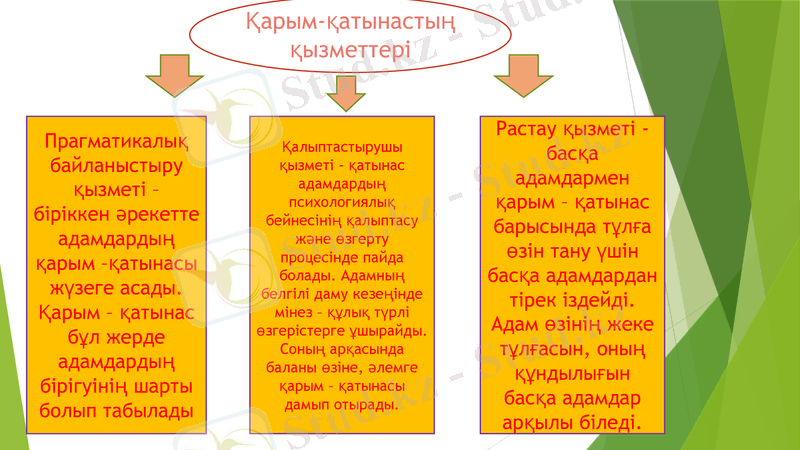 Қарым-қатынастың қызметтері

Прагматикалық байланыстыру қызметі – біріккен әрекетте адамдардың қарым –қатынасы жүзеге асады. Қарым – қатынас бұл жерде адамдардың бірігуінің шарты болып табылады

Қалыптастырушы қызметі - қатынас адамдардың психологиялық бейнесінің қалыптасу және өзгерту процесінде пайда болады. Адамның белгілі даму кезеңінде мінез – құлық түрлі өзгерістерге ұшырайды. Соның арқасында баланы өзіне, әлемге қарым – қатынасы дамып отырады.

Растау қызметі - басқа адамдармен қарым – қатынас барысында тұлға өзін тану үшін басқа адамдардан тірек іздейді. Адам өзінің жеке тұлғасын, оның құндылығын басқа адамдар арқылы біледі.

Stud.kz - Stud.kz - Stud.kz